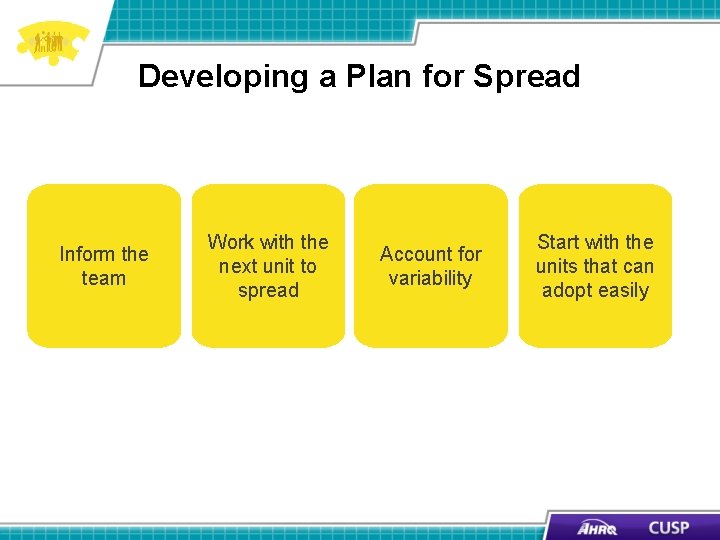 Developing a Plan for Spread

Inform the team

Work with the next unit to spread

Account for variability

Start with the units that can adopt easily

AHRQ CUSP